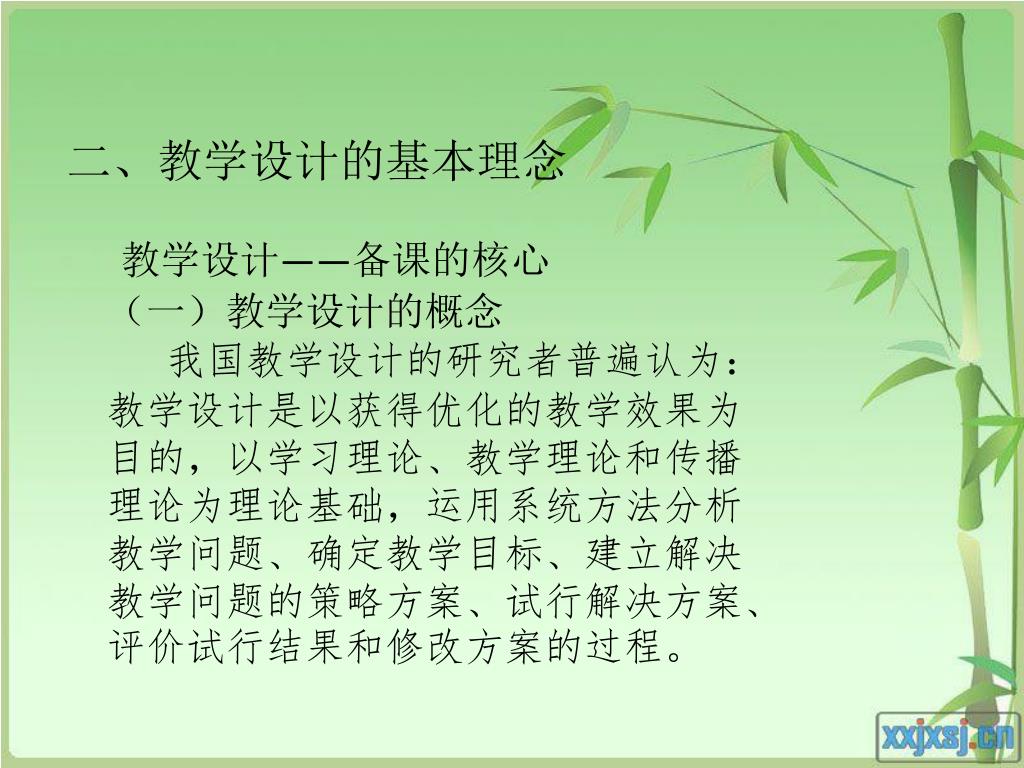 二、教学设计的基本理念

教学设计——备课的核心

（一）教学设计的概念

我国教学设计的研究者普遍认为：教学设计是以获得优化的教学效果为目的，以学习理论、教学理论和传播理论为理论基础，运用系统方法分析教学问题、确定教学目标、建立解决教学问题的策略方案、试行解决方案、评价试行结果和修改方案的过程。

xxjxsj.cn